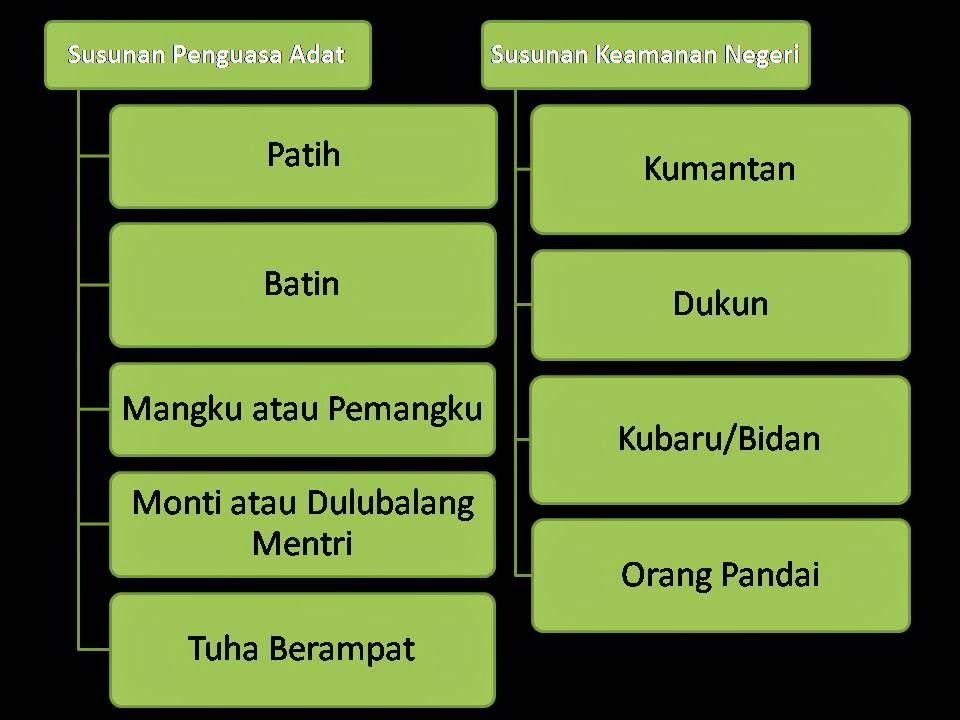 Susunan Penguasa Adat

Patih

Batin

Mangku atau Pemangku

Monti atau Dulubalang Mentri

Tuha Berampat

Susunan Keamanan Negeri

Kumantan

Dukun

Kubaru/Bidan

Orang Pandai